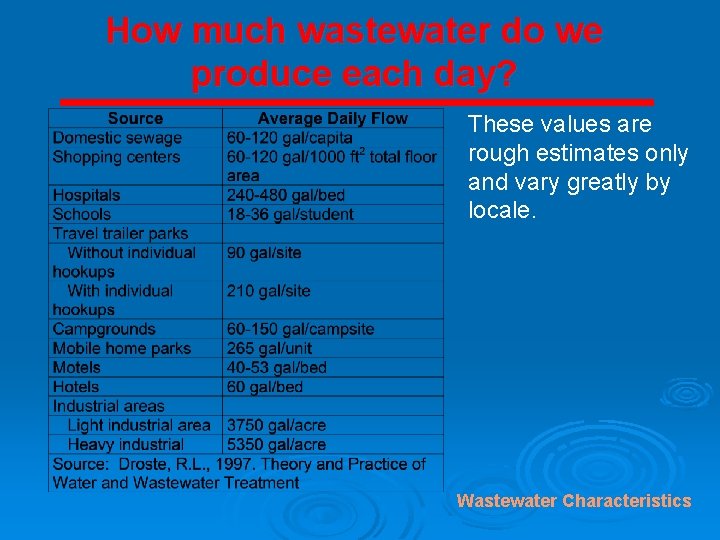 How much wastewater do we produce each day?

| Source | Average Daily Flow |
|---|---|
| Domestic sewage | 60-120 gal/capita |
| Shopping centers | 60-120 gal/1000 $ft^2$ total floor area |
| Hospitals | 240-480 gal/bed |
| Schools | 18-36 gal/student |
| Travel trailer parks | |
| Without individual hookups | 90 gal/site |
| With individual hookups | 210 gal/site |
| Campgrounds | 60-150 gal/campsite |
| Mobile home parks | 265 gal/unit |
| Motels | 40-53 gal/bed |
| Hotels | 60 gal/bed |
| Industrial areas | |
| Light industrial area | 3750 gal/acre |
| Heavy industrial | 5350 gal/acre |
| Source: Droste, R.L., 1997. Theory and Practice of Water and Wastewater Treatment | |

These values are rough estimates only and vary greatly by locale.

Wastewater Characteristics